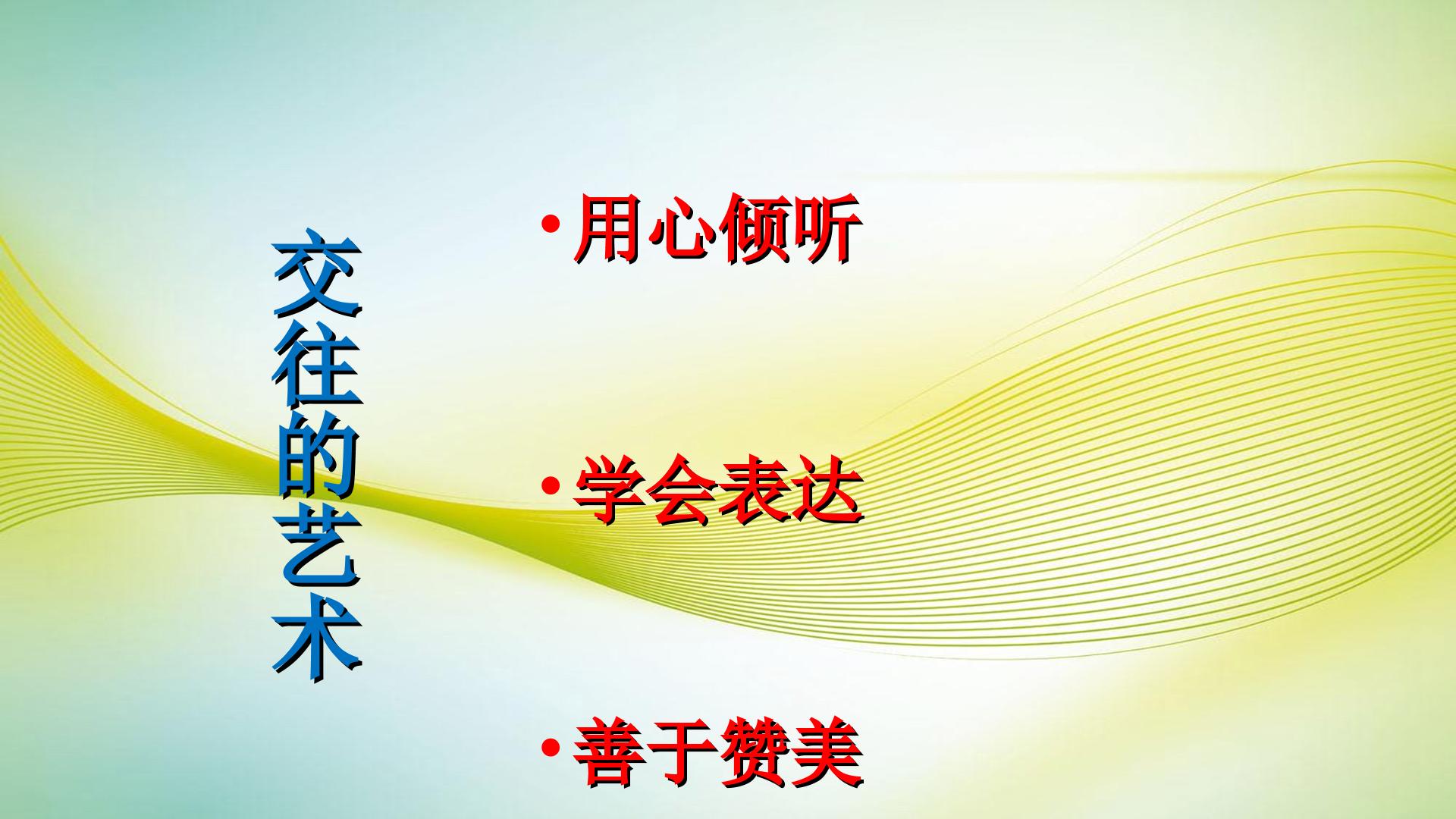 交往的艺术

• 用心倾听

• 学会表达

• 善于赞美